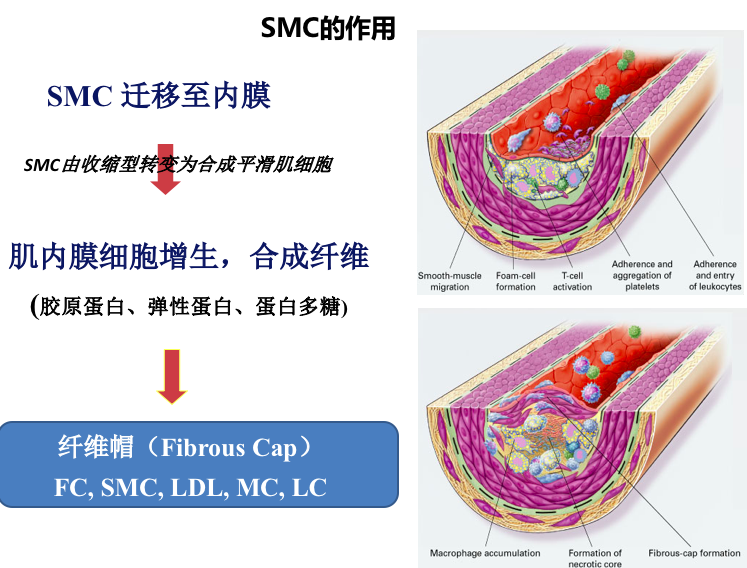 SMC的作用

SMC 迁移至内膜

SMC由收缩型转变为合成平滑肌细胞

肌内膜细胞增生，合成纤维

(胶原蛋白、弹性蛋白、蛋白多糖)

纤维帽（Fibrous Cap）
FC, SMC, LDL, MC, LC

Smooth-muscle migration
Foam-cell formation
T-cell activation
Adherence and aggregation of platelets
Adherence and entry of leukocytes

Macrophage accumulation
Formation of necrotic core
Fibrous-cap formation